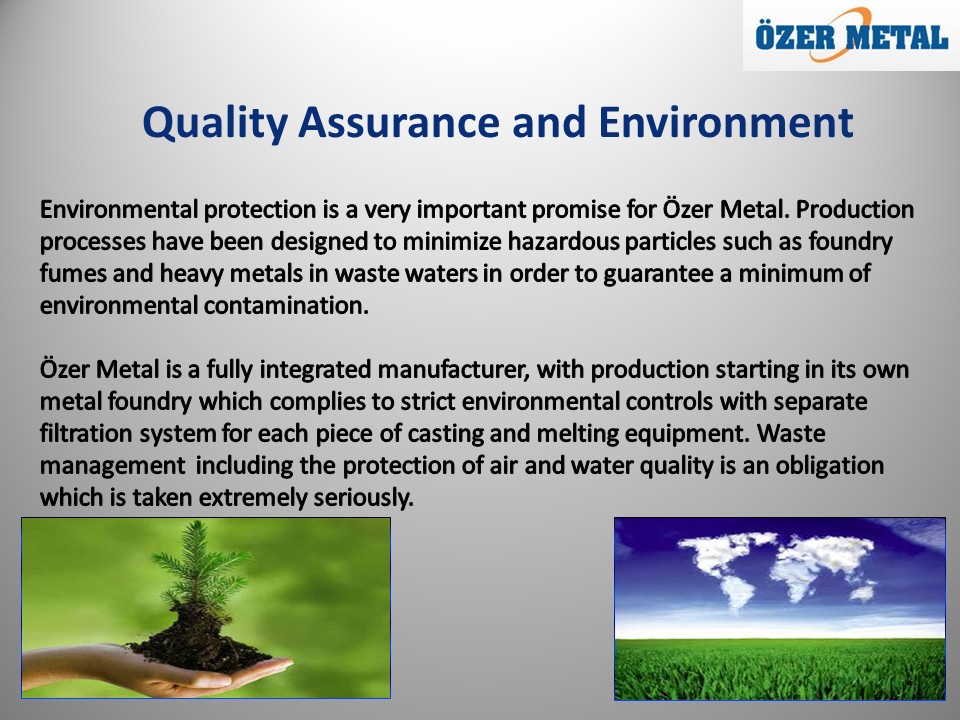 ÖZER METAL

Quality Assurance and Environment

Environmental protection is a very important promise for Özer Metal. Production processes have been designed to minimize hazardous particles such as foundry fumes and heavy metals in waste waters in order to guarantee a minimum of environmental contamination.

Özer Metal is a fully integrated manufacturer, with production starting in its own metal foundry which complies to strict environmental controls with separate filtration system for each piece of casting and melting equipment. Waste management including the protection of air and water quality is an obligation which is taken extremely seriously.